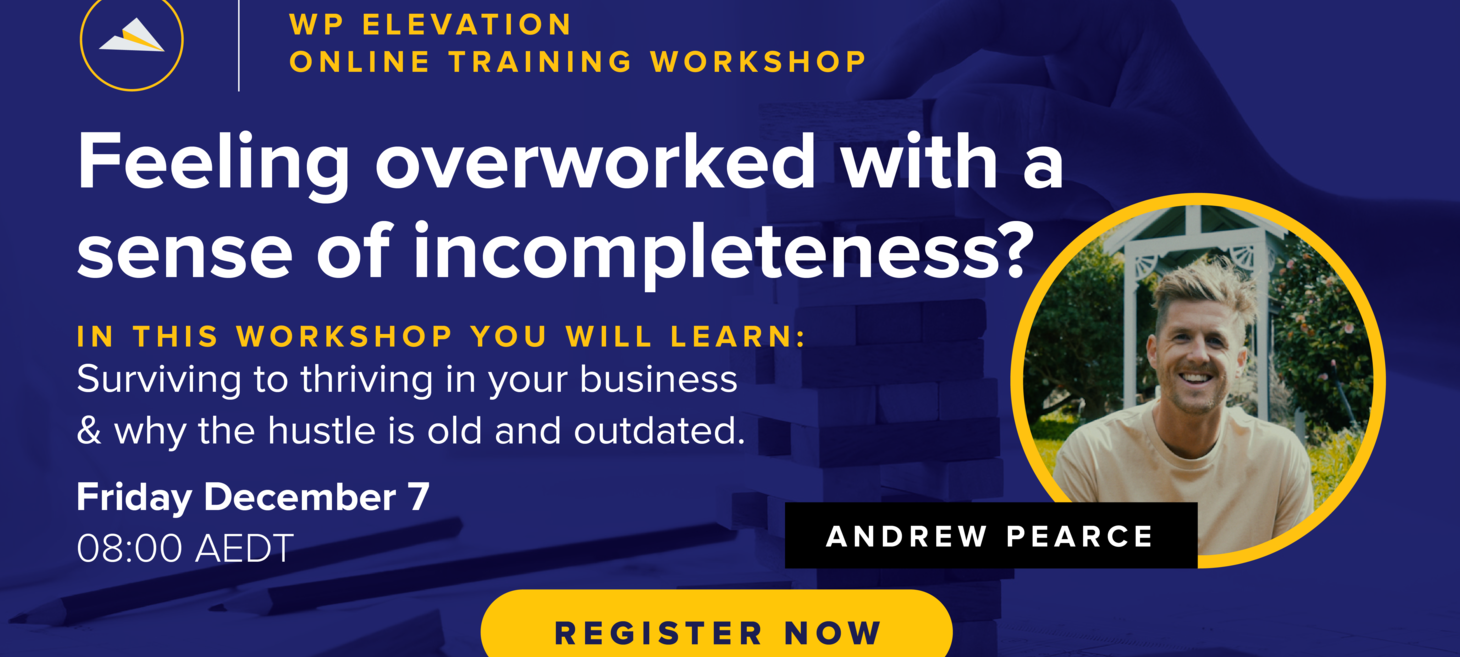 WP ELEVATION
ONLINE TRAINING WORKSHOP

Feeling overworked with a sense of incompleteness?

IN THIS WORKSHOP YOU WILL LEARN:
Surviving to thriving in your business & why the hustle is old and outdated.

Friday December 7
08:00 AEDT

ANDREW PEARCE

REGISTER NOW